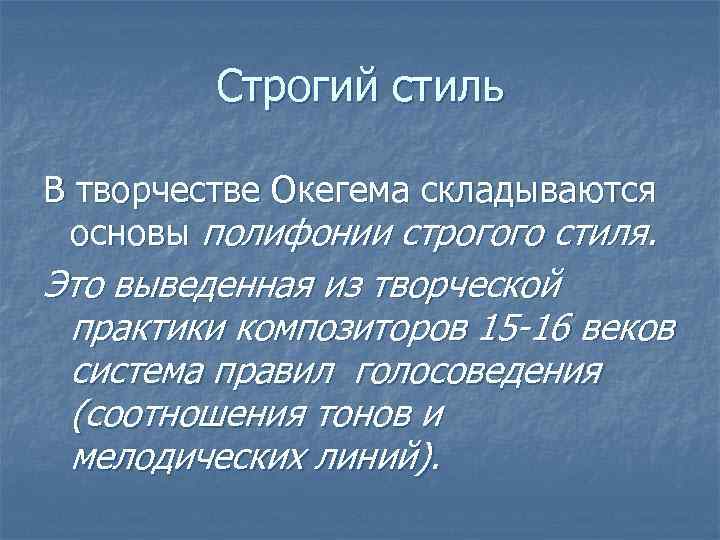 Строгий стиль

В творчестве Окегема складываются основы полифонии строгого стиля.

Это выведенная из творческой практики композиторов 15-16 веков система правил голосоведения (соотношения тонов и мелодических линий).